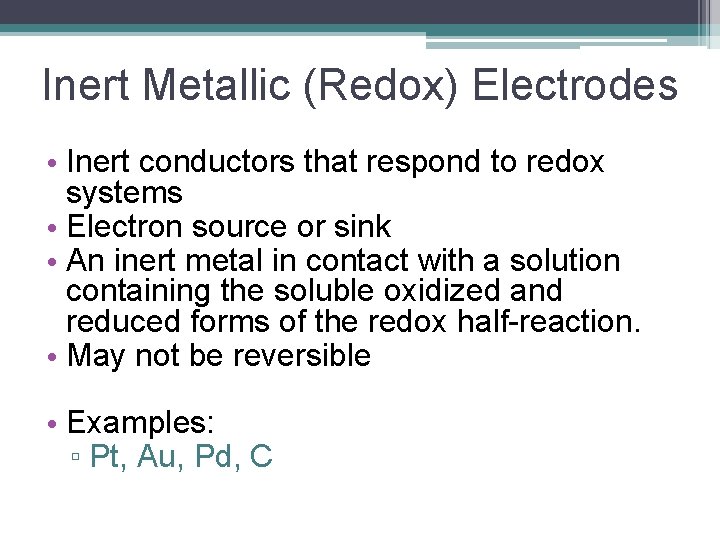 Inert Metallic (Redox) Electrodes

• Inert conductors that respond to redox systems
• Electron source or sink
• An inert metal in contact with a solution containing the soluble oxidized and reduced forms of the redox half-reaction.
• May not be reversible

• Examples:
▫ Pt, Au, Pd, C